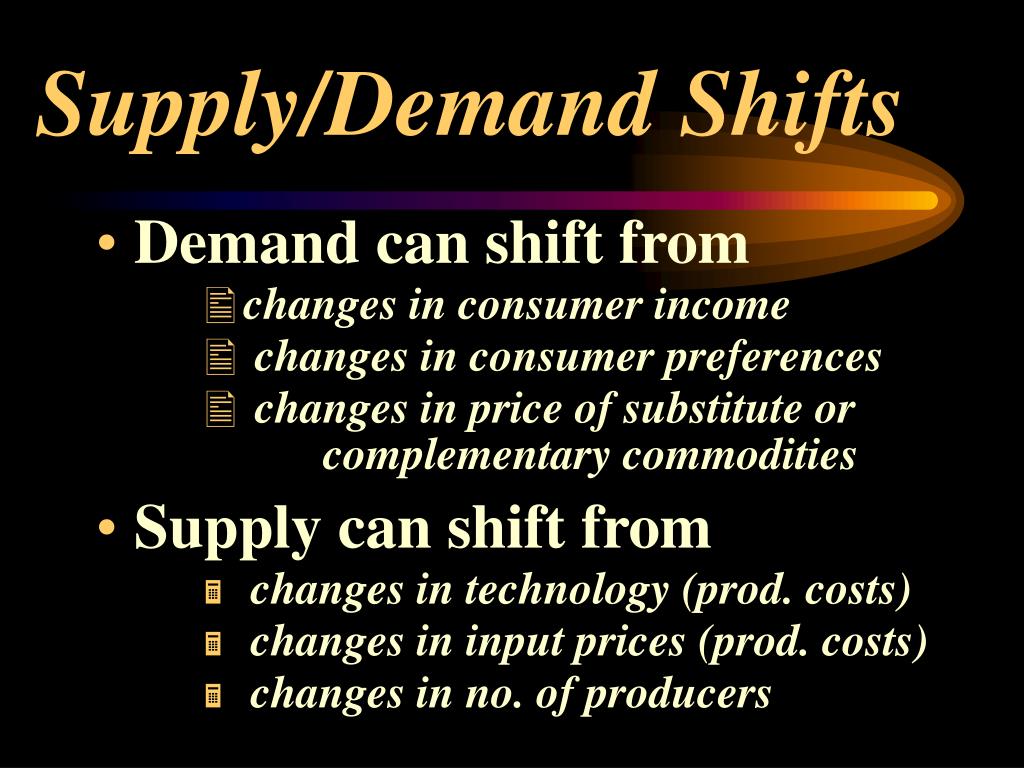 Supply/Demand Shifts

• Demand can shift from
changes in consumer income
changes in consumer preferences
changes in price of substitute or complementary commodities

• Supply can shift from
changes in technology (prod. costs)
changes in input prices (prod. costs)
changes in no. of producers